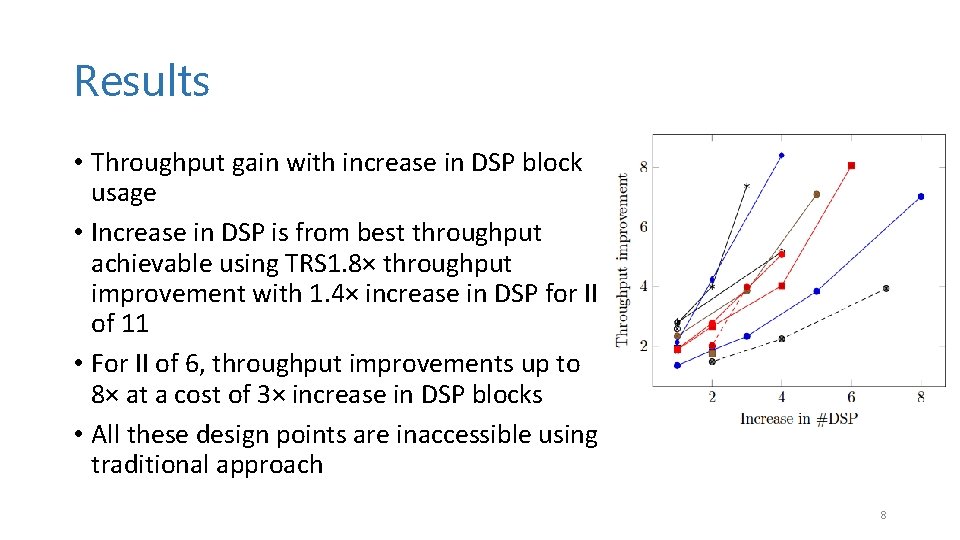 Results

• Throughput gain with increase in DSP block usage
• Increase in DSP is from best throughput achievable using TRS1.8× throughput improvement with 1.4× increase in DSP for II of 11
• For II of 6, throughput improvements up to 8× at a cost of 3× increase in DSP blocks
• All these design points are inaccessible using traditional approach

Throughput improvement
8
6
4
2
2
4
6
8
Increase in #DSP

8